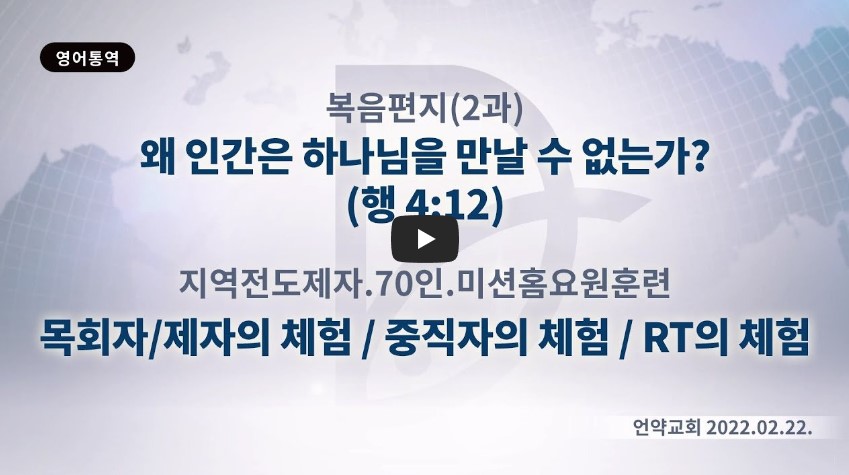 영어통역

복음편지(2과)

왜 인간은 하나님을 만날 수 없는가?
(행 4:12)

지역전도제자.70인.미션홈요원훈련

목회자/제자의 체험 / 중직자의 체험 / RT의 체험

언약교회 2022.02.22.